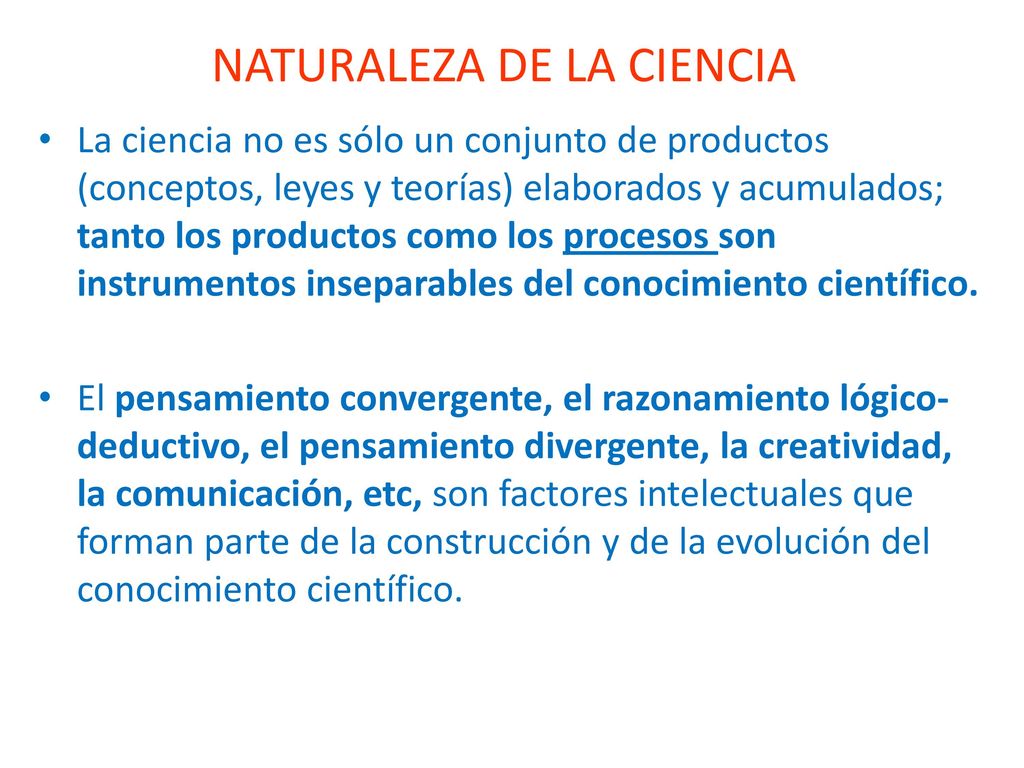 NATURALEZA DE LA CIENCIA

• La ciencia no es sólo un conjunto de productos (conceptos, leyes y teorías) elaborados y acumulados; tanto los productos como los procesos son instrumentos inseparables del conocimiento científico.

• El pensamiento convergente, el razonamiento lógico-deductivo, el pensamiento divergente, la creatividad, la comunicación, etc, son factores intelectuales que forman parte de la construcción y de la evolución del conocimiento científico.